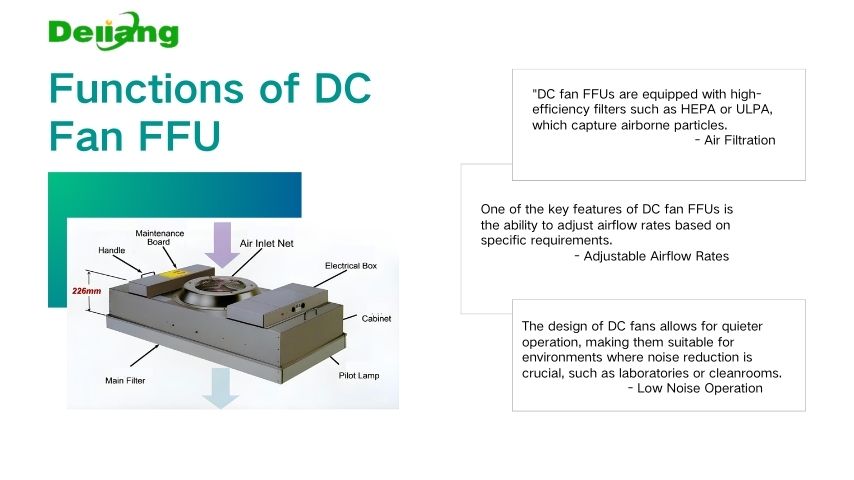 Deiiang

Functions of DC Fan FFU

Maintenance Board
Handle
Air Inlet Net
Electrical Box
226mm
Cabinet
Main Filter
Pilot Lamp

"DC fan FFUs are equipped with high-efficiency filters such as HEPA or ULPA, which capture airborne particles.
- Air Filtration

One of the key features of DC fan FFUs is the ability to adjust airflow rates based on specific requirements.
- Adjustable Airflow Rates

The design of DC fans allows for quieter operation, making them suitable for environments where noise reduction is crucial, such as laboratories or cleanrooms.
- Low Noise Operation